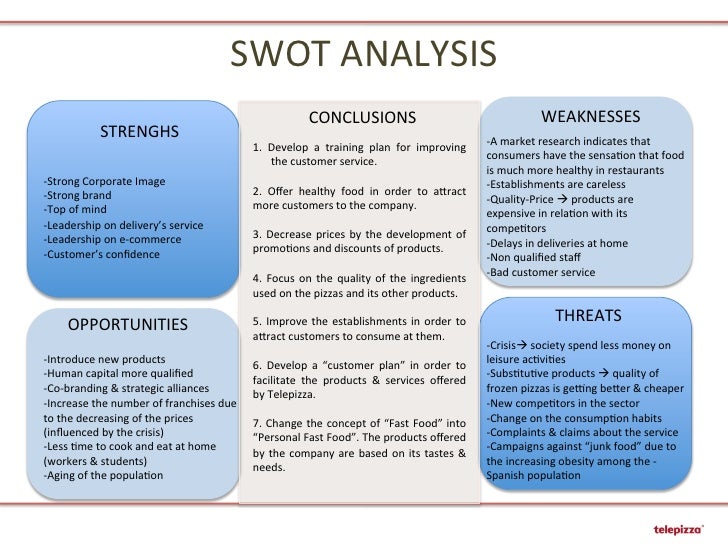 SWOT ANALYSIS

STRENGHS

-Strong Corporate Image
-Strong brand
-Top of mind
-Leadership on delivery's service
-Leadership on e-commerce
-Customer's confidence

OPPORTUNITIES

-Introduce new products
-Human capital more qualified
-Co-branding & strategic alliances
-Increase the number of franchises due to the decreasing of the prices (influenced by the crisis)
-Less time to cook and eat at home (workers & students)
-Aging of the population

CONCLUSIONS

1. Develop a training plan for improving the customer service.

2. Offer healthy food in order to attract more customers to the company.

3. Decrease prices by the development of promotions and discounts of products.

4. Focus on the quality of the ingredients used on the pizzas and its other products.

5. Improve the establishments in order to attract customers to consume at them.

6. Develop a "customer plan" in order to facilitate the products & services offered by Telepizza.

7. Change the concept of "Fast Food" into "Personal Fast Food". The products offered by the company are based on its tastes & needs.

WEAKNESSES

-A market research indicates that consumers have the sensation that food is much more healthy in restaurants
-Establishments are careless
-Quality-Price → products are expensive in relation with its competitors
-Delays in deliveries at home
-Non qualified staff
-Bad customer service

THREATS

-Crisis→ society spend less money on leisure activities
-Substitutive products → quality of frozen pizzas is getting better & cheaper
-New competitors in the sector
-Change on the consumption habits
-Complaints & claims about the service
-Campaigns against "junk food" due to the increasing obesity among the - Spanish population

telepizza